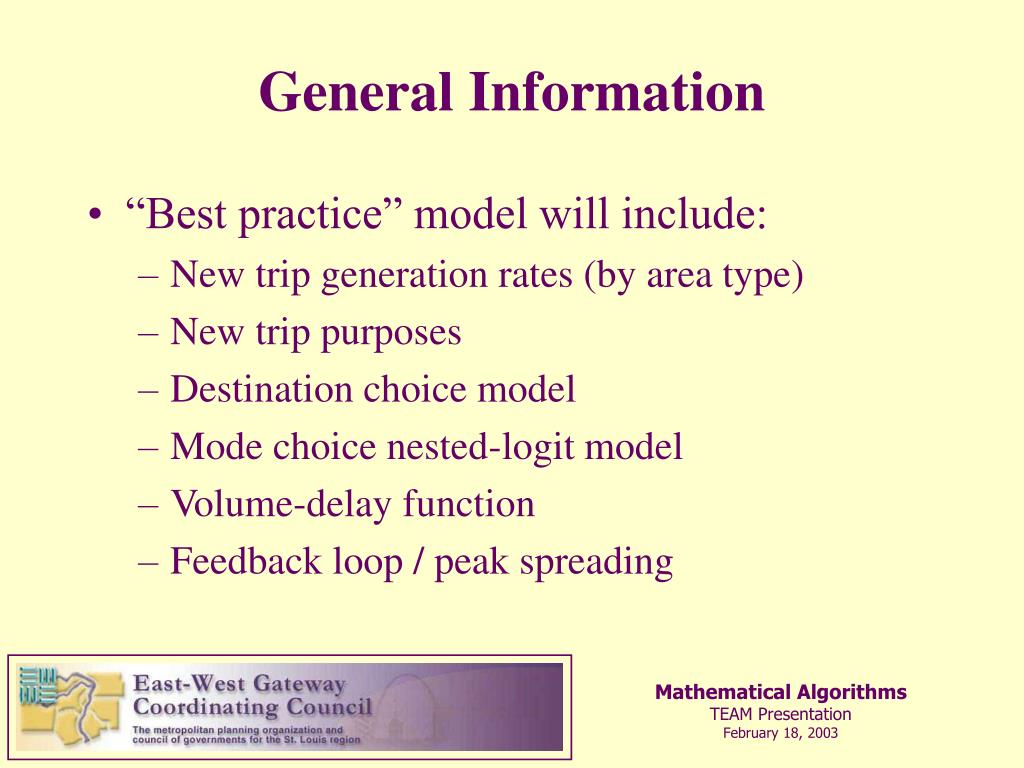 General Information

• “Best practice” model will include:
– New trip generation rates (by area type)
– New trip purposes
– Destination choice model
– Mode choice nested-logit model
– Volume-delay function
– Feedback loop / peak spreading

East-West Gateway Coordinating Council
The metropolitan planning organization and council of governments for the St. Louis region

Mathematical Algorithms
TEAM Presentation
February 18, 2003